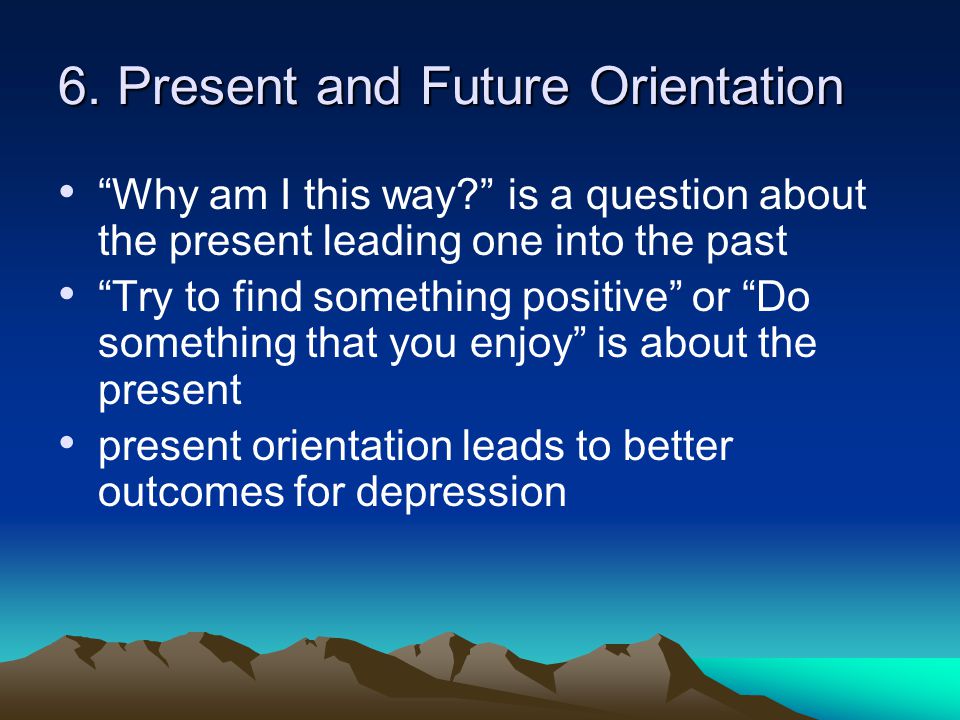 6. Present and Future Orientation

• “Why am I this way?” is a question about the present leading one into the past
• “Try to find something positive” or “Do something that you enjoy” is about the present
• present orientation leads to better outcomes for depression